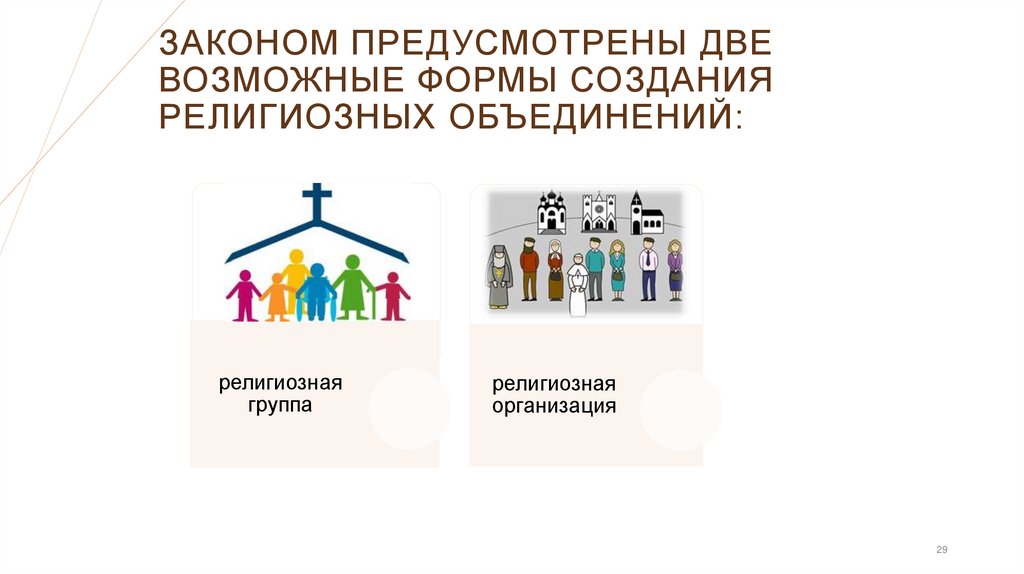 ЗАКОНОМ ПРЕДУСМОТРЕНЫ ДВЕ ВОЗМОЖНЫЕ ФОРМЫ СОЗДАНИЯ РЕЛИГИОЗНЫХ ОБЪЕДИНЕНИЙ:

религиозная группа

религиозная организация

29